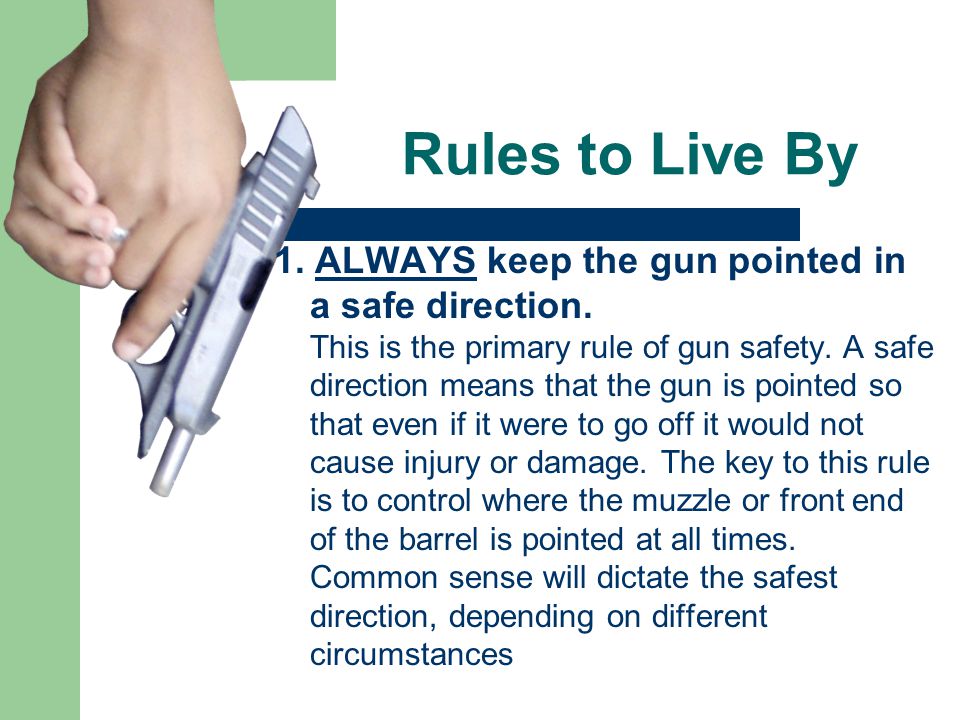 Rules to Live By

1. ALWAYS keep the gun pointed in a safe direction.
This is the primary rule of gun safety. A safe direction means that the gun is pointed so that even if it were to go off it would not cause injury or damage. The key to this rule is to control where the muzzle or front end of the barrel is pointed at all times. Common sense will dictate the safest direction, depending on different circumstances